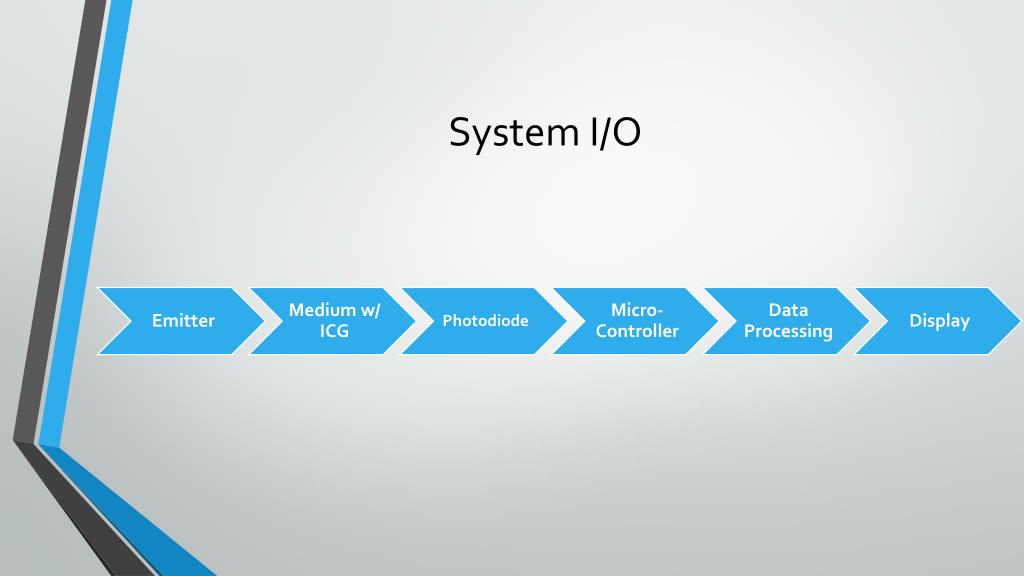 System I/O

Emitter

Medium w/ ICG

Photodiode

Micro-Controller

Data Processing

Display